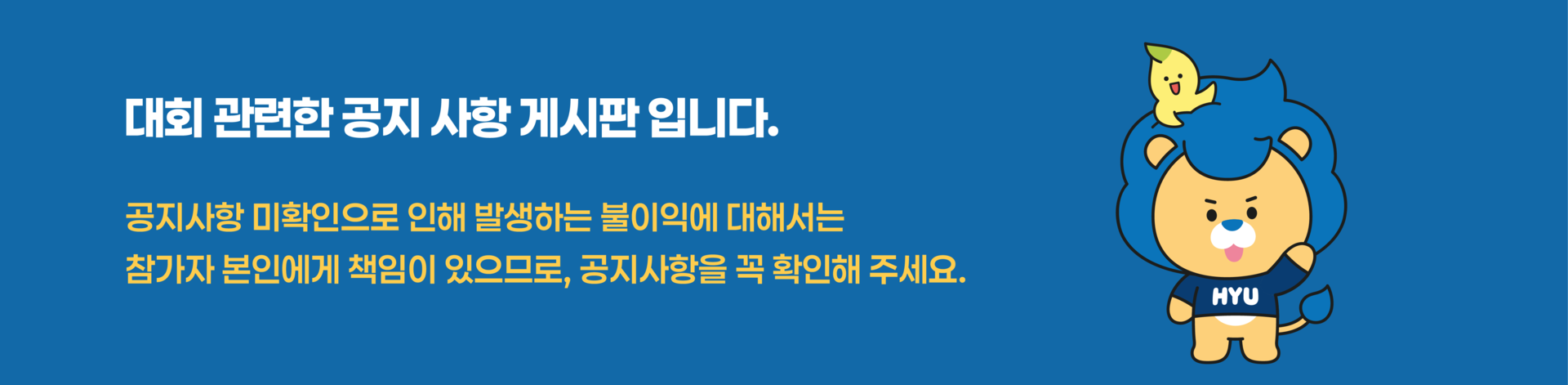 대회 관련한 공지 사항 게시판 입니다.

공지사항 미확인으로 인해 발생하는 불이익에 대해서는 참가자 본인에게 책임이 있으므로, 공지사항을 꼭 확인해 주세요.

HYU